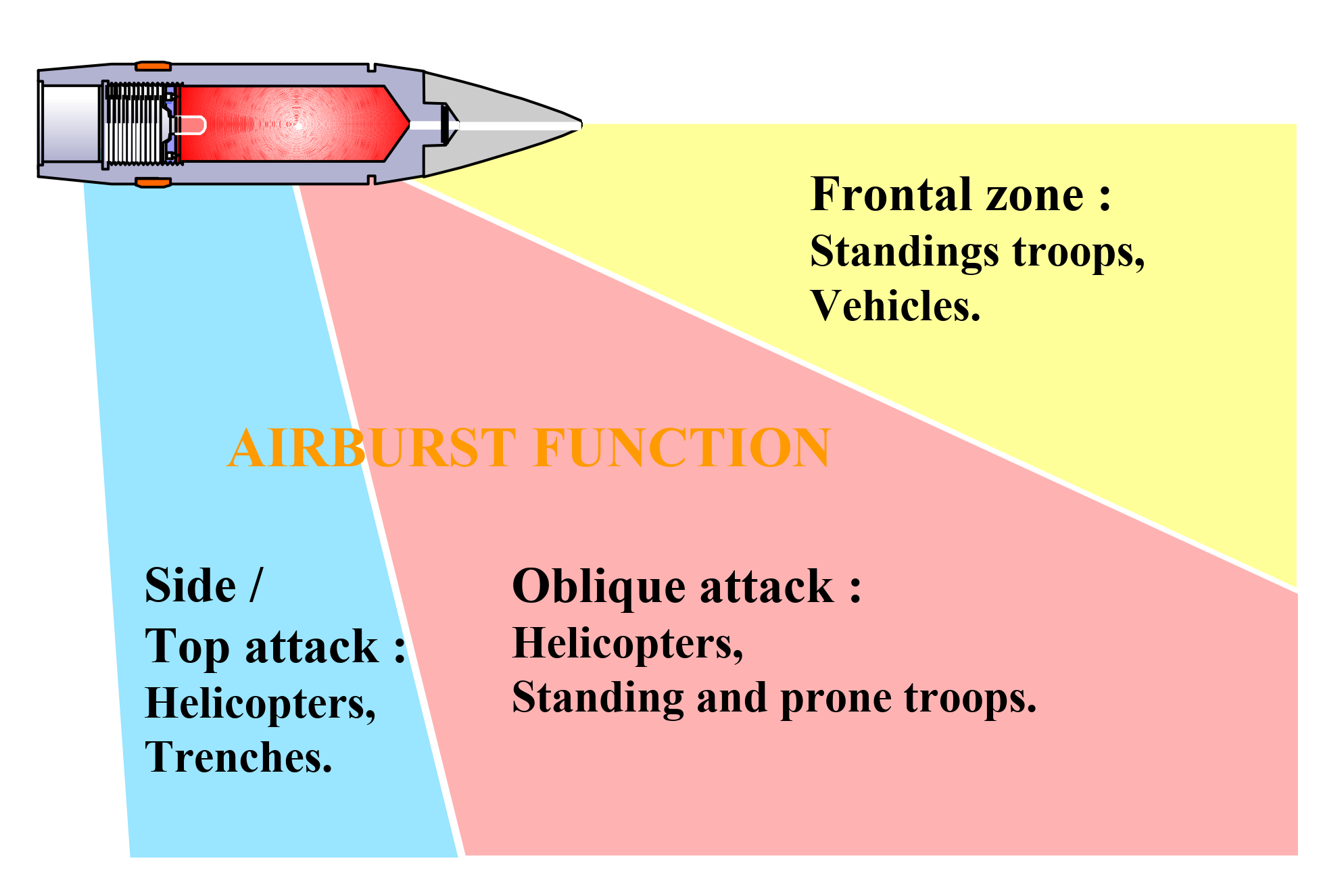 Frontal zone :
Standings troops,
Vehicles.

AIRBURST FUNCTION

Side /
Top attack :
Helicopters,
Trenches.

Oblique attack :
Helicopters,
Standing and prone troops.